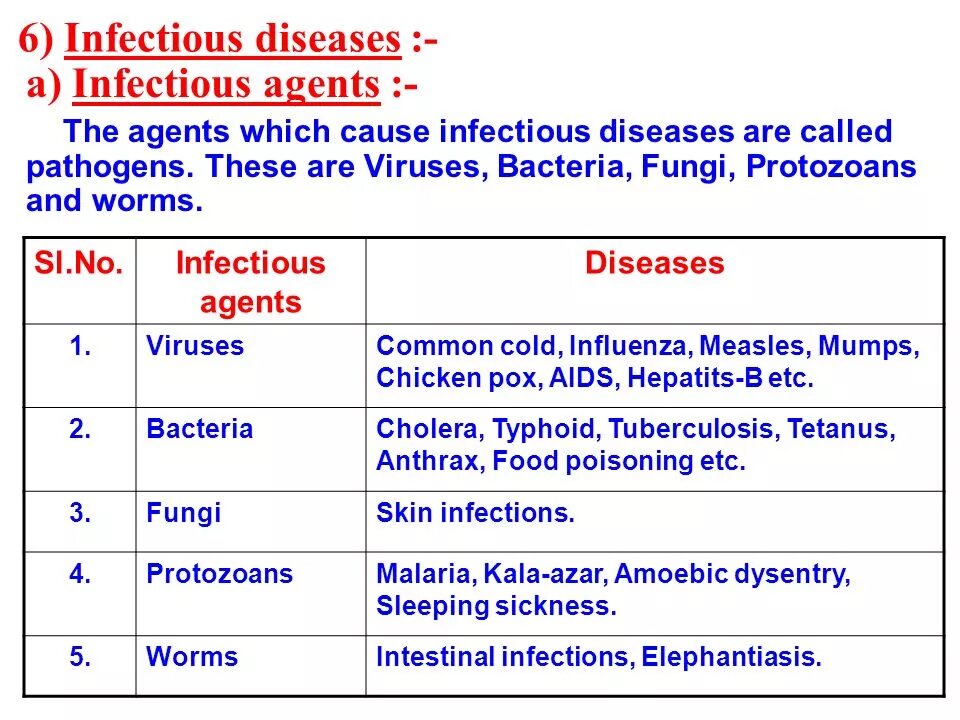 6) Infectious diseases :-
a) Infectious agents :-

The agents which cause infectious diseases are called pathogens. These are Viruses, Bacteria, Fungi, Protozoans and worms.

| Sl.No. | Infectious agents | Diseases |
|---|---|---|
| 1. | Viruses | Common cold, Influenza, Measles, Mumps, Chicken pox, AIDS, Hepatits-B etc. |
| 2. | Bacteria | Cholera, Typhoid, Tuberculosis, Tetanus, Anthrax, Food poisoning etc. |
| 3. | Fungi | Skin infections. |
| 4. | Protozoans | Malaria, Kala-azar, Amoebic dysentry, Sleeping sickness. |
| 5. | Worms | Intestinal infections, Elephantiasis. |